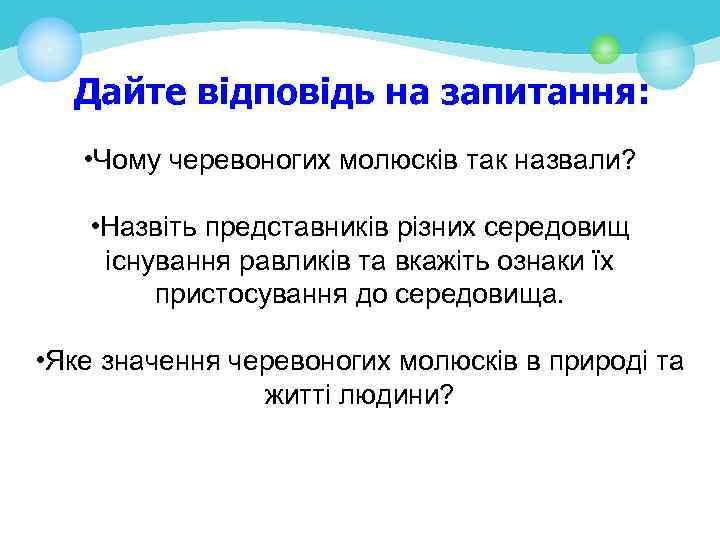 Дайте відповідь на запитання:

•Чому черевоногих молюсків так назвали?

•Назвіть представників різних середовищ існування равликів та вкажіть ознаки їх пристосування до середовища.

•Яке значення черевоногих молюсків в природі та житті людини?